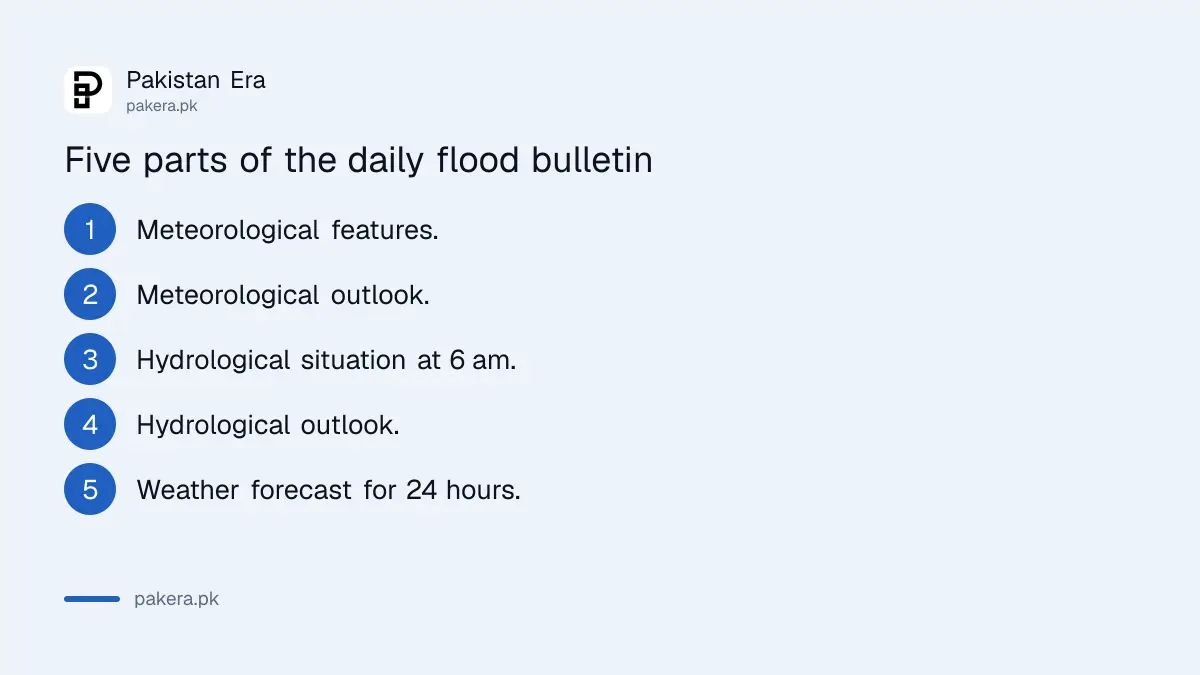 Pakistan Era
pakera.pk

Five parts of the daily flood bulletin

1 Meteorological features.

2 Meteorological outlook.

3 Hydrological situation at 6 am.

4 Hydrological outlook.

5 Weather forecast for 24 hours.

pakera.pk